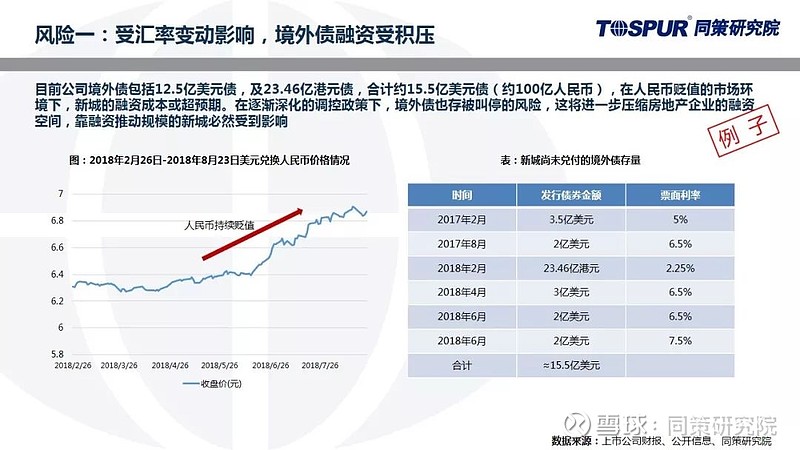 风险一：受汇率变动影响，境外债融资受积压

TOSPUR 同策研究院

目前公司境外债包括12.5亿美元债，及23.46亿港元债，合计约15.5亿美元债（约100亿人民币），在人民币贬值的市场环境下，新城的融资成本或超预期。在逐渐深化的调控政策下，境外债也存被叫停的风险，这将进一步压缩房地产企业的融资空间，靠融资推动规模的新城必然受到影响

例子

图：2018年2月26日-2018年8月23日美元兑换人民币价格情况

7
6.8
6.6
6.4
6.2
6
5.8

人民币持续贬值

2018/2/26 2018/3/26 2018/4/26 2018/5/26 2018/6/26 2018/7/26

收盘价(元)

表：新城尚未兑付的境外债存量

| 时间 | 发行债券金额 | 票面利率 |
|---|---|---|
| 2017年2月 | 3.5亿美元 | 5% |
| 2017年8月 | 2亿美元 | 6.5% |
| 2018年2月 | 23.46亿港元 | 2.25% |
| 2018年4月 | 3亿美元 | 6.5% |
| 2018年6月 | 2亿美元 | 6.5% |
| 2018年6月 | 2亿美元 | 7.5% |
| 合计 | ≈15.5亿美元 | |

雪球：同策研究院

数据来源：上市公司财报、公开信息、同策研究院